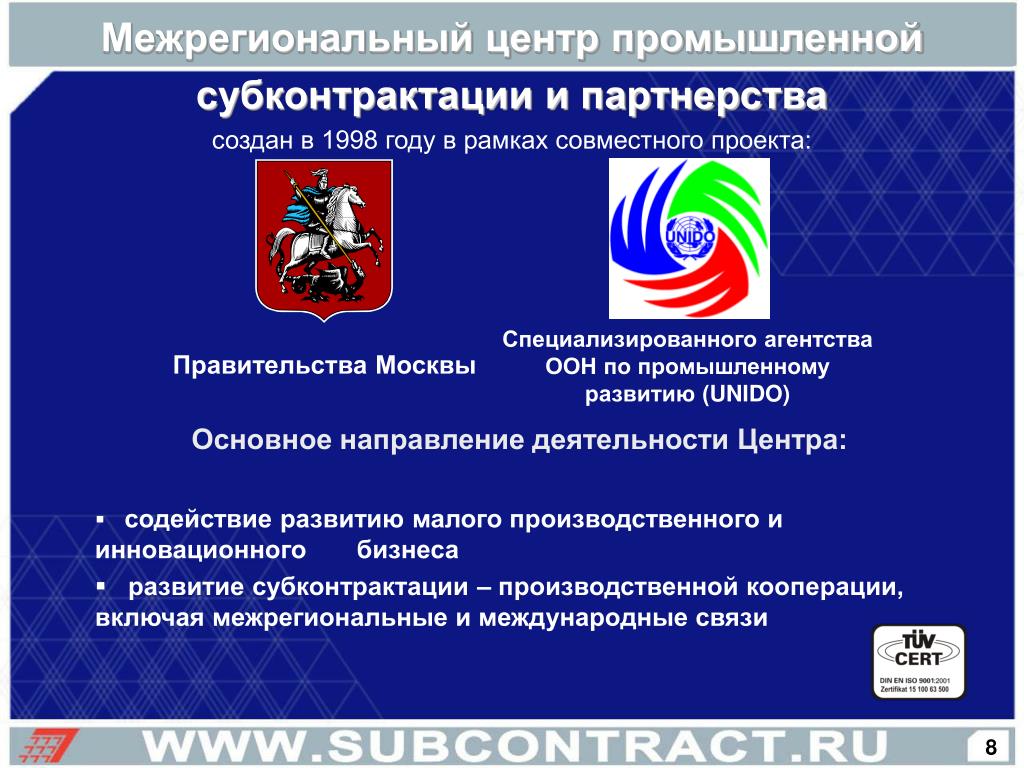 Межрегиональный центр промышленной субконтрактации и партнерства

создан в 1998 году в рамках совместного проекта:

UNIDO

Правительства Москвы

Специализированного агентства ООН по промышленному развитию (UNIDO)

Основное направление деятельности Центра:

▪ содействие развитию малого производственного и инновационного бизнеса

▪ развитие субконтрактации – производственной кооперации, включая межрегиональные и международные связи

TÜV CERT
DIN EN ISO 9001:2001
Zertifikat 15 100 63 500

WWW.SUBCONTRACT.RU

8